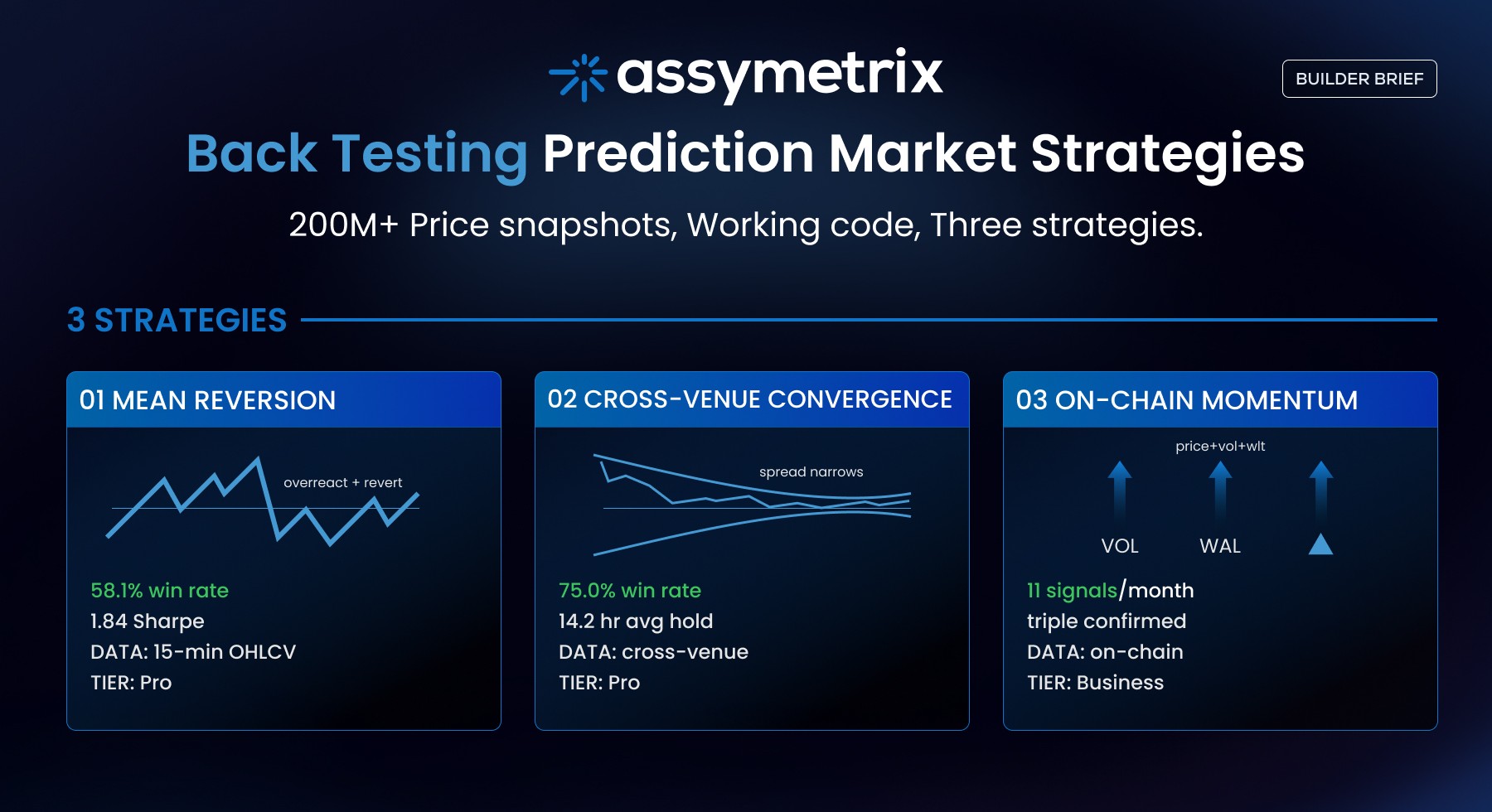 assymetrix

BUILDER BRIEF

Back Testing Prediction Market Strategies

200M+ Price snapshots, Working code, Three strategies.

3 STRATEGIES

01 MEAN REVERSION

overreact + revert

58.1% win rate
1.84 Sharpe
DATA: 15-min OHLCV
TIER: Pro

02 CROSS-VENUE CONVERGENCE

spread narrows

75.0% win rate
14.2 hr avg hold
DATA: cross-venue
TIER: Pro

03 ON-CHAIN MOMENTUM

price+vol+wlt

VOL WAL

11 signals/month
triple confirmed
DATA: on-chain
TIER: Business